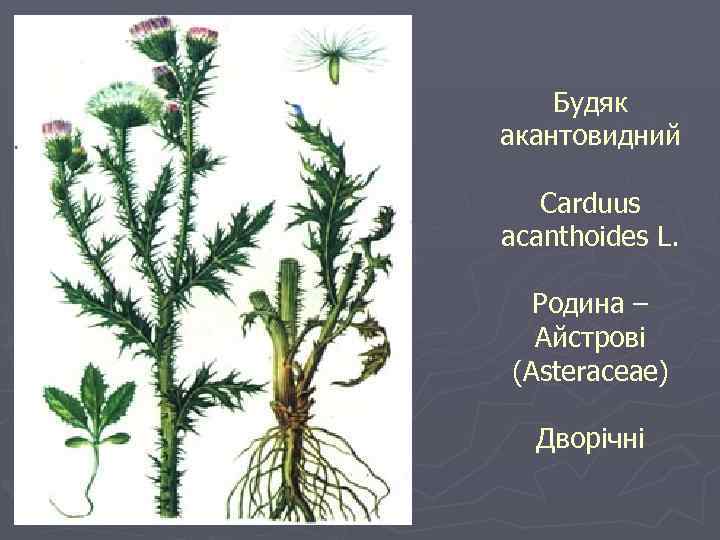 Будяк акантовидний

Carduus acanthoides L.

Родина – Айстрові (Asteraceae)

Дворічні